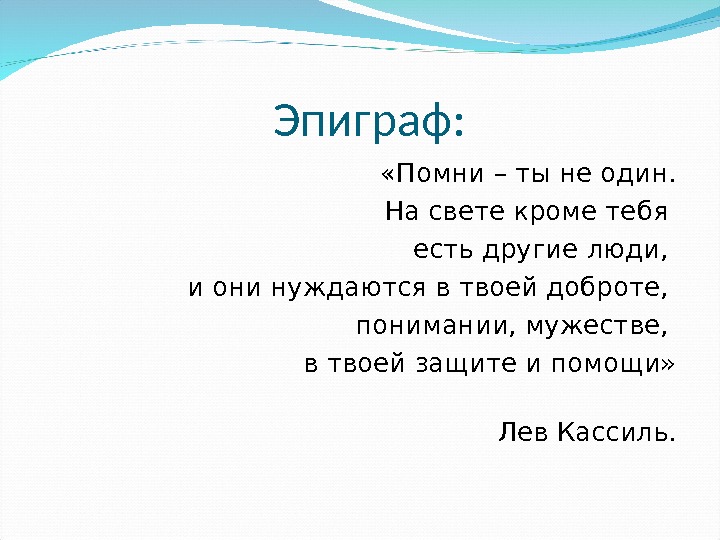 Эпиграф:

«Помни – ты не один.
На свете кроме тебя
есть другие люди,
и они нуждаются в твоей доброте,
понимании, мужестве,
в твоей защите и помощи»

Лев Кассиль.